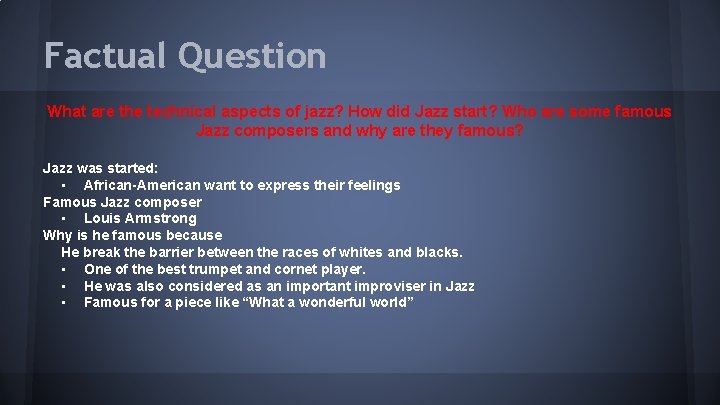 Factual Question

What are the technical aspects of jazz? How did Jazz start? Who are some famous Jazz composers and why are they famous?

Jazz was started:
▪ African-American want to express their feelings
Famous Jazz composer
▪ Louis Armstrong
Why is he famous because
He break the barrier between the races of whites and blacks.
▪ One of the best trumpet and cornet player.
▪ He was also considered as an important improviser in Jazz
▪ Famous for a piece like “What a wonderful world”